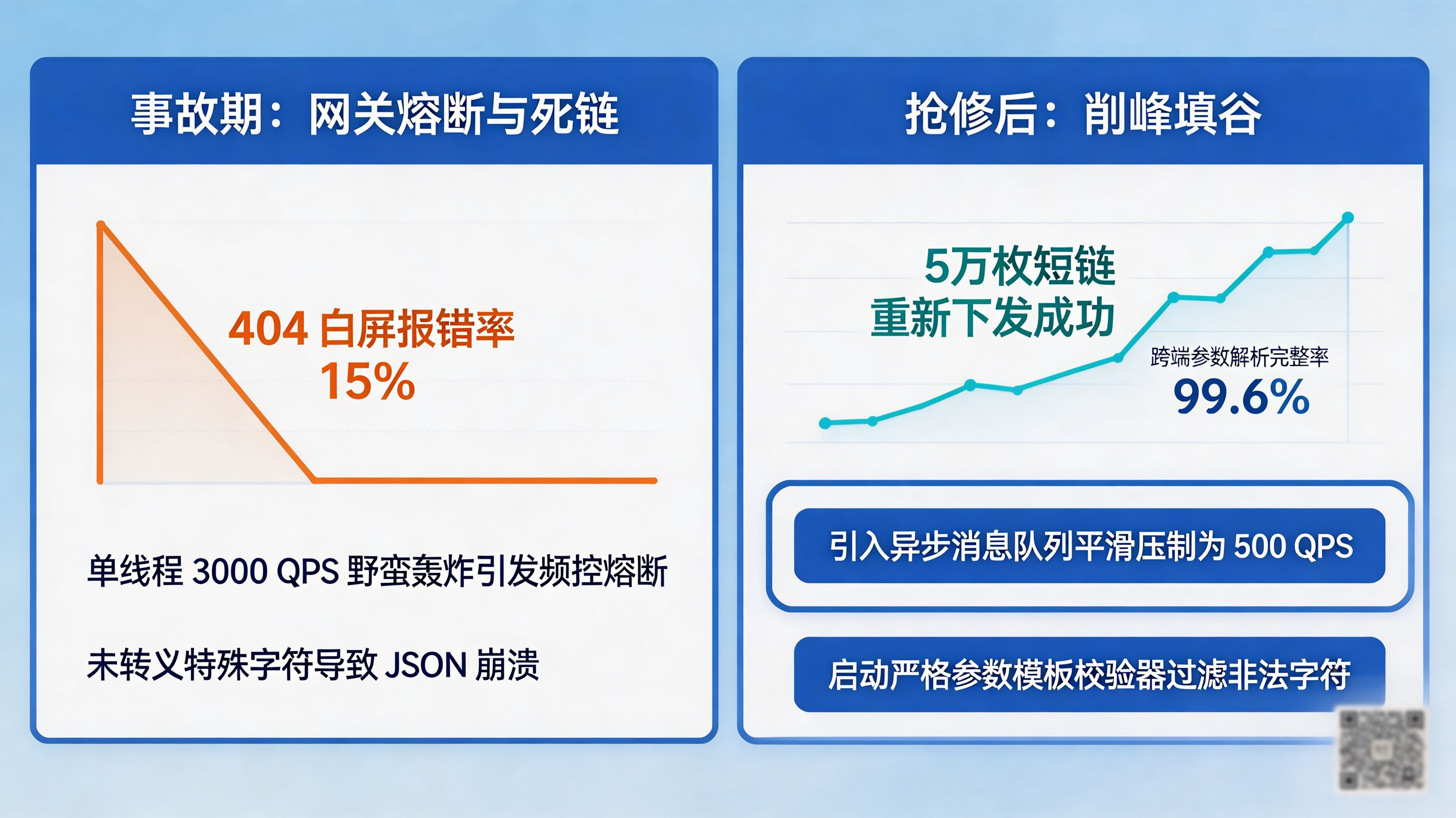 事故期：网关熔断与死链

404 白屏报错率
15%

单线程 3000 QPS 野蛮轰炸引发频控熔断

未转义特殊字符导致 JSON 崩溃

抢修后：削峰填谷

5万枚短链
重新下发成功

跨端参数解析完整率
99.6%

引入异步消息队列平滑压制为 500 QPS

启动严格参数模板校验器过滤非法字符